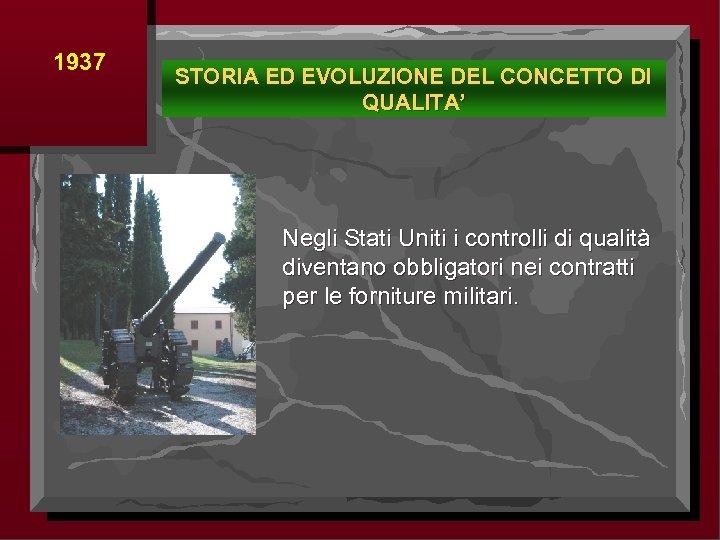 1937

STORIA ED EVOLUZIONE DEL CONCETTO DI QUALITA'

Negli Stati Uniti i controlli di qualità diventano obbligatori nei contratti per le forniture militari.